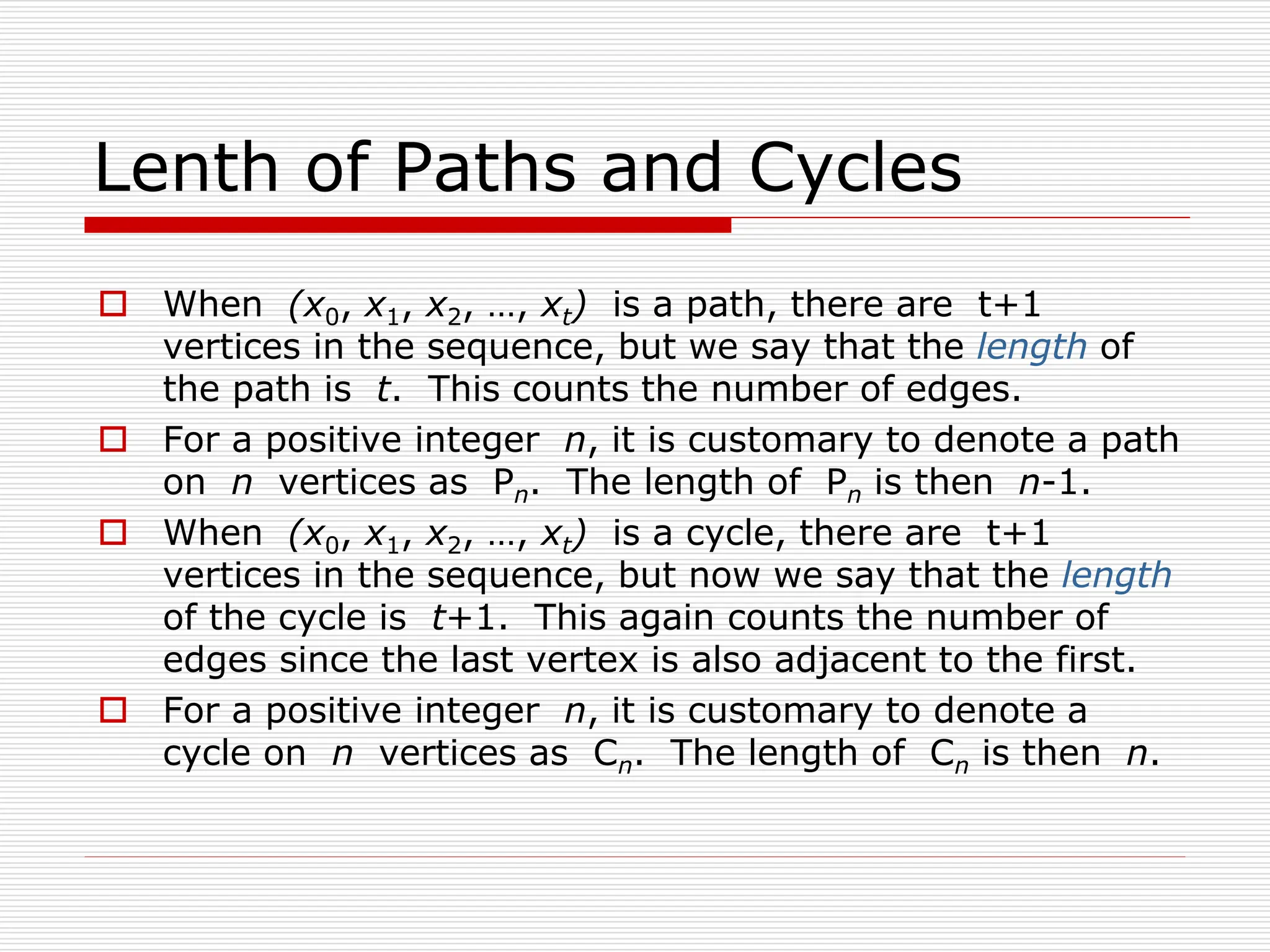 Lenth of Paths and Cycles

When $(x_0, x_1, x_2, \ldots, x_t)$ is a path, there are t+1 vertices in the sequence, but we say that the length of the path is $t$. This counts the number of edges.

For a positive integer $n$, it is customary to denote a path on $n$ vertices as $P_n$. The length of $P_n$ is then $n$-1.

When $(x_0, x_1, x_2, \ldots, x_t)$ is a cycle, there are t+1 vertices in the sequence, but now we say that the length of the cycle is $t$+1. This again counts the number of edges since the last vertex is also adjacent to the first.

For a positive integer $n$, it is customary to denote a cycle on $n$ vertices as $C_n$. The length of $C_n$ is then $n$.